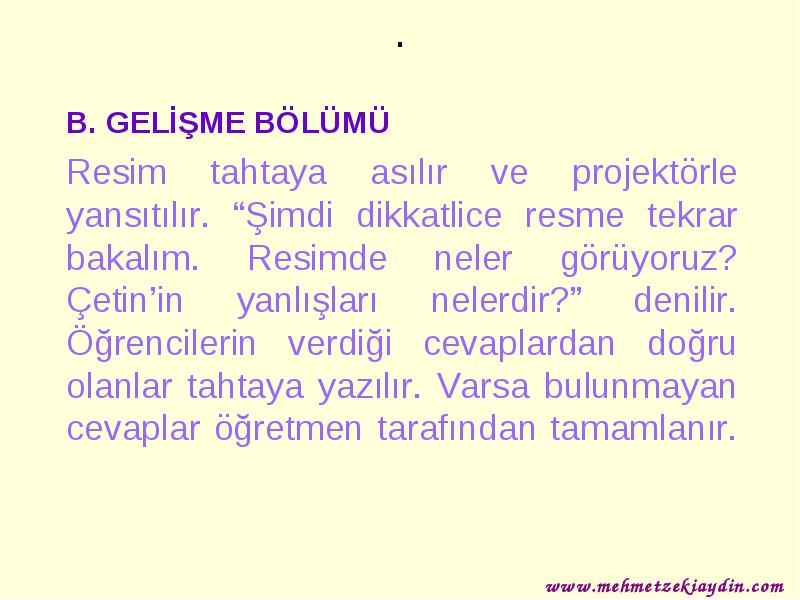 .

B. GELİŞME BÖLÜMÜ

Resim tahtaya asılır ve projektörle yansıtılır. “Şimdi dikkatlice resme tekrar bakalım. Resimde neler görüyoruz? Çetin’in yanlışları nelerdir?” denilir. Öğrencilerin verdiği cevaplardan doğru olanlar tahtaya yazılır. Varsa bulunmayan cevaplar öğretmen tarafından tamamlanır.

www.mehmetzekiaydin.com